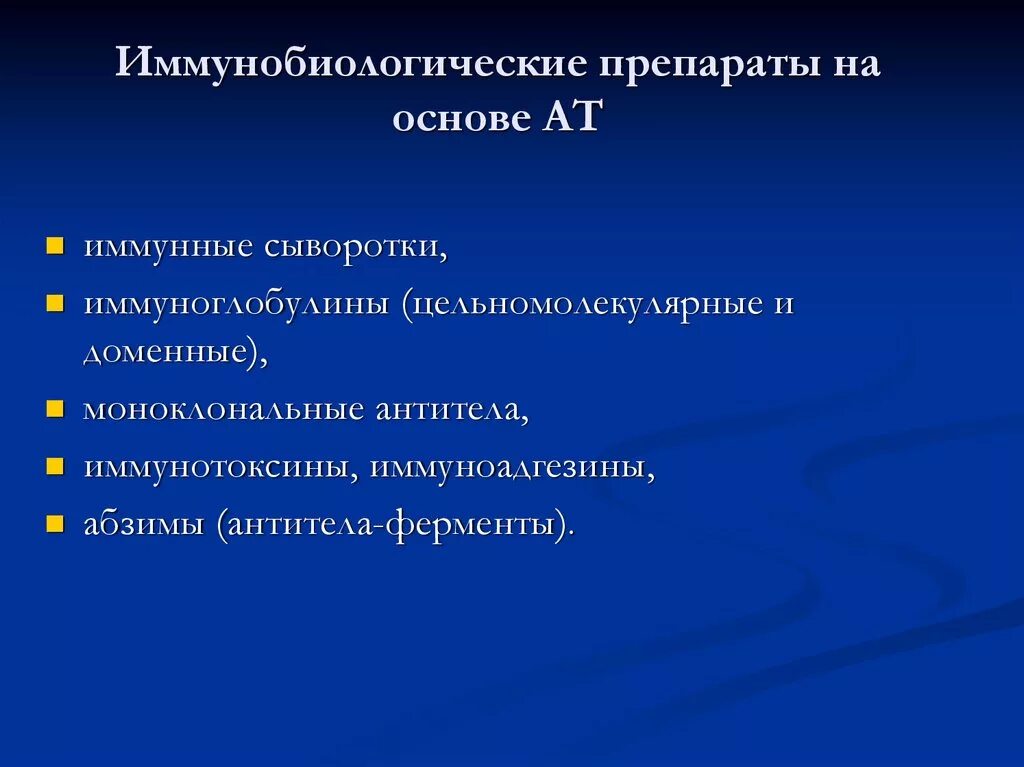 Иммунобиологические препараты на основе АТ

- иммунные сыворотки,
- иммуноглобулины (цельномолекулярные и доменные),
- моноклональные антитела,
- иммунотоксины, иммуноадгезины,
- абзимы (антитела-ферменты).